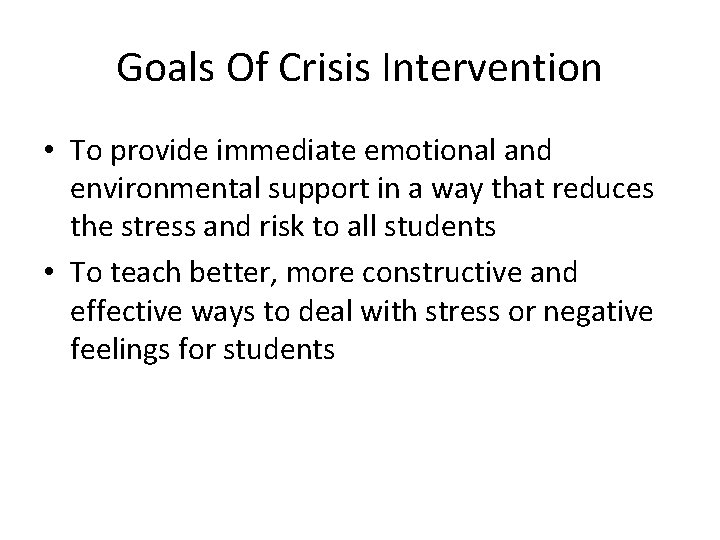 Goals Of Crisis Intervention

• To provide immediate emotional and environmental support in a way that reduces the stress and risk to all students

• To teach better, more constructive and effective ways to deal with stress or negative feelings for students